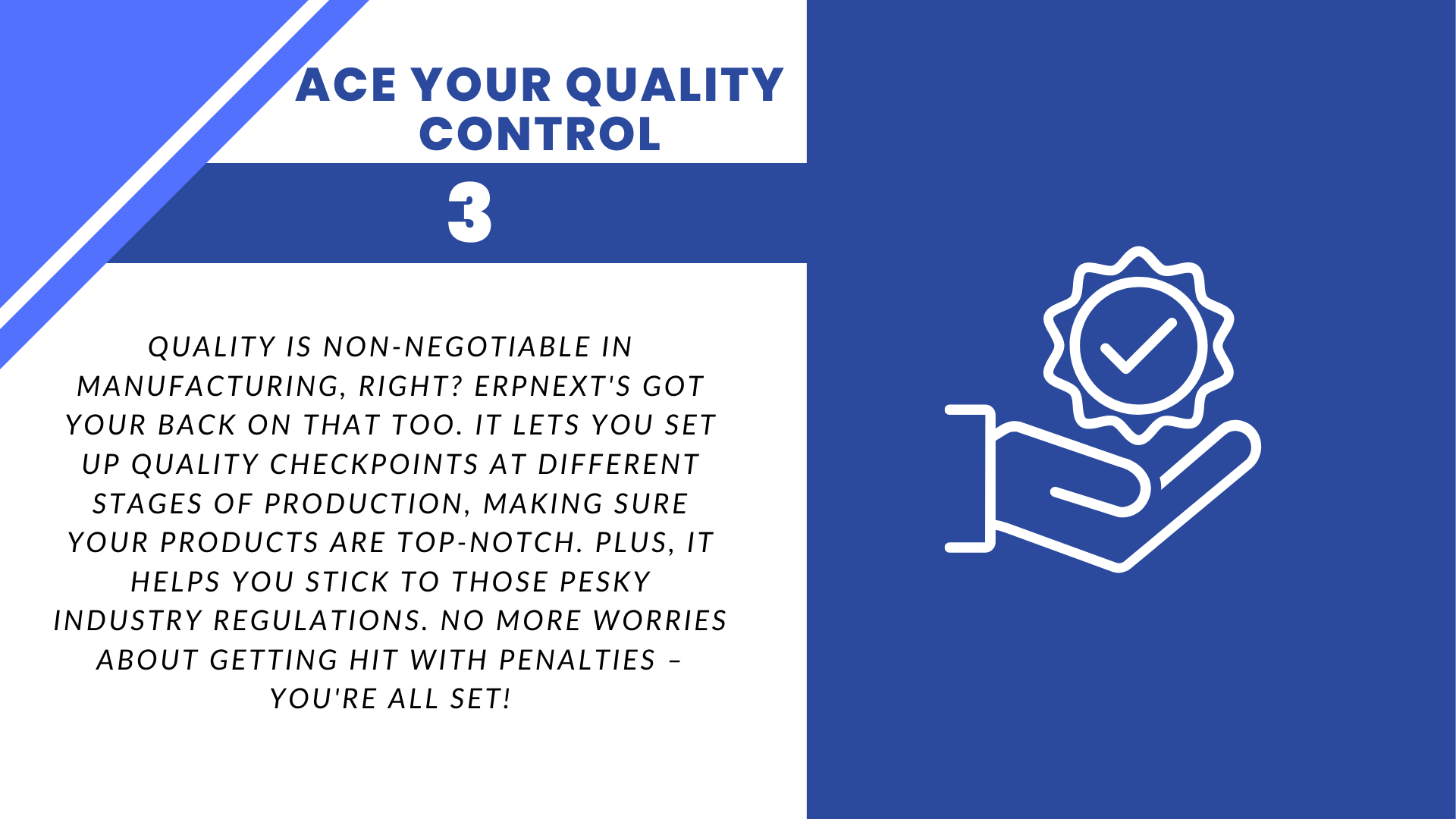 ACE YOUR QUALITY CONTROL

3

QUALITY IS NON-NEGOTIABLE IN MANUFACTURING, RIGHT? ERPNEXT'S GOT YOUR BACK ON THAT TOO. IT LETS YOU SET UP QUALITY CHECKPOINTS AT DIFFERENT STAGES OF PRODUCTION, MAKING SURE YOUR PRODUCTS ARE TOP-NOTCH. PLUS, IT HELPS YOU STICK TO THOSE PESKY INDUSTRY REGULATIONS. NO MORE WORRIES ABOUT GETTING HIT WITH PENALTIES – YOU'RE ALL SET!